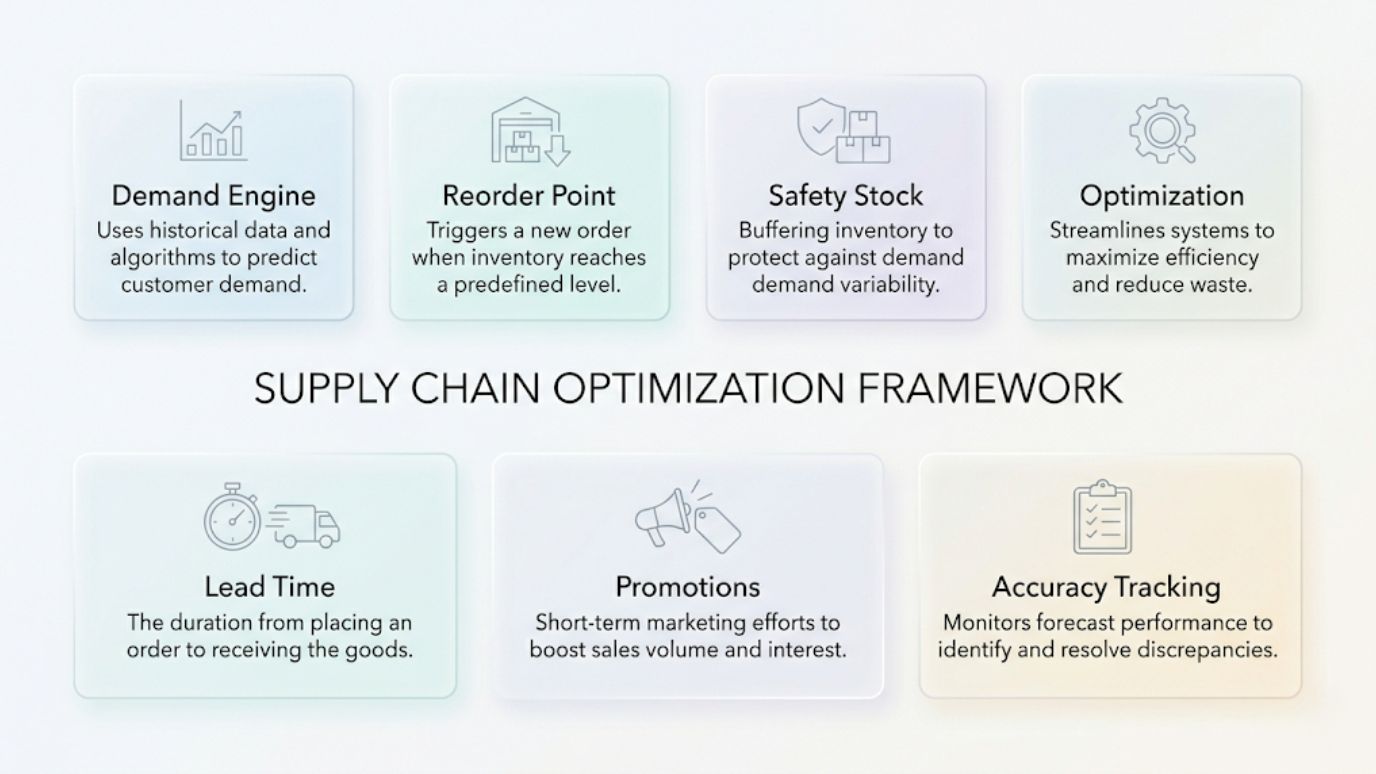 Demand Engine
Uses historical data and algorithms to predict customer demand.

Reorder Point
Triggers a new order when inventory reaches a predefined level.

Safety Stock
Buffering inventory to protect against demand demand variability.

Optimization
Streamlines systems to maximize efficiency and reduce waste.

SUPPLY CHAIN OPTIMIZATION FRAMEWORK

Lead Time
The duration from placing an order to receiving the goods.

Promotions
Short-term marketing efforts to boost sales volume and interest.

Accuracy Tracking
Monitors forecast performance to identify and resolve discrepancies.